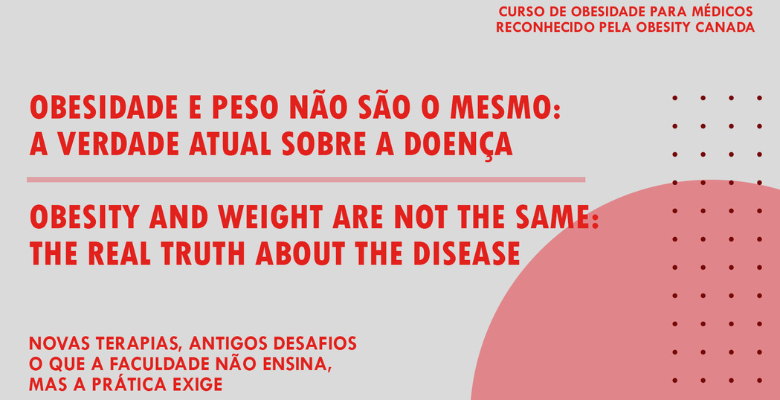 CURSO DE OBESIDADE PARA MÉDICOS
RECONHECIDO PELA OBESITY CANADA

OBESIDADE E PESO NÃO SÃO O MESMO:
A VERDADE ATUAL SOBRE A DOENÇA

OBESITY AND WEIGHT ARE NOT THE SAME:
THE REAL TRUTH ABOUT THE DISEASE

NOVAS TERAPIAS, ANTIGOS DESAFIOS
O QUE A FACULDADE NÃO ENSINA,
MAS A PRÁTICA EXIGE